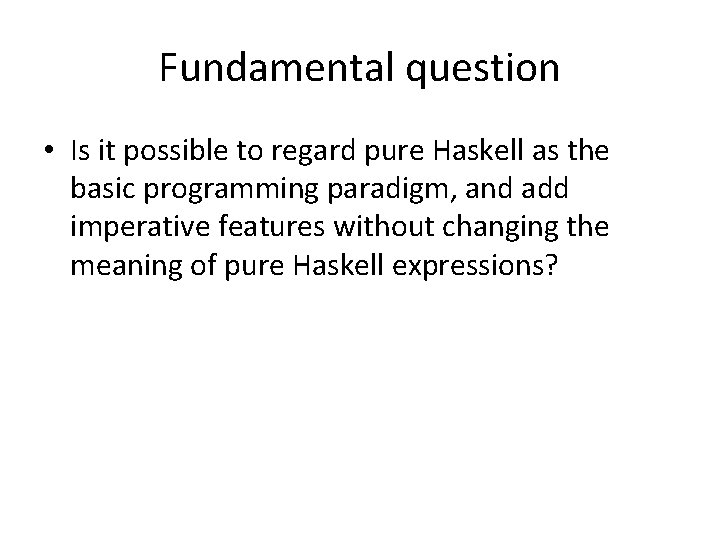 Fundamental question

• Is it possible to regard pure Haskell as the basic programming paradigm, and add imperative features without changing the meaning of pure Haskell expressions?